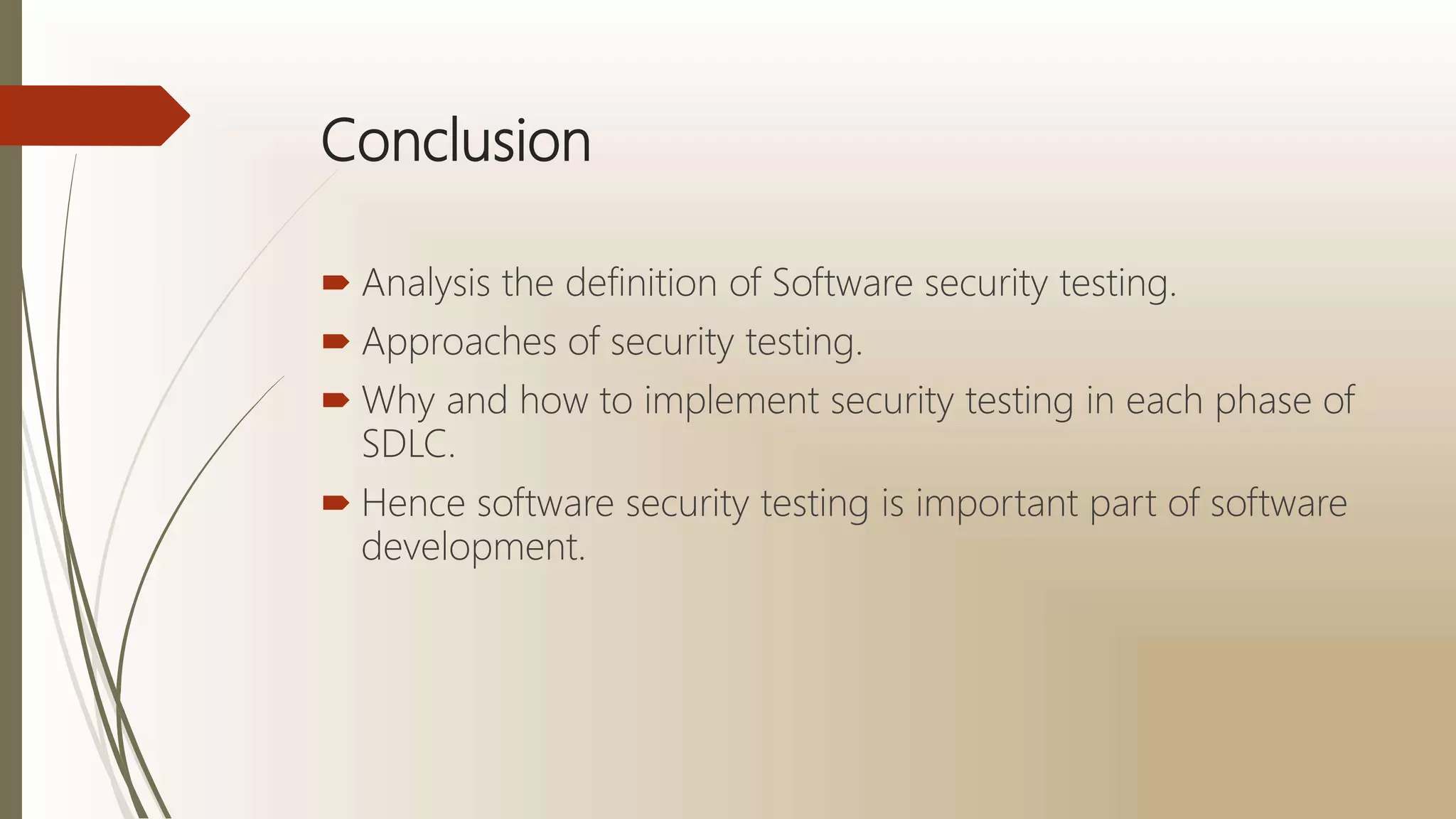 Conclusion

Analysis the definition of Software security testing.

Approaches of security testing.

Why and how to implement security testing in each phase of SDLC.

Hence software security testing is important part of software development.